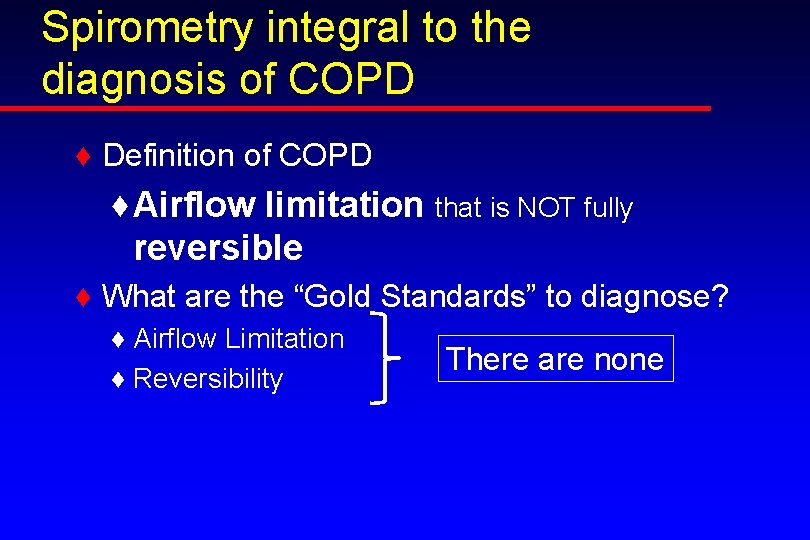 Spirometry integral to the diagnosis of COPD

♦ Definition of COPD

♦ Airflow limitation that is NOT fully reversible

♦ What are the “Gold Standards” to diagnose?

♦ Airflow Limitation

♦ Reversibility

There are none